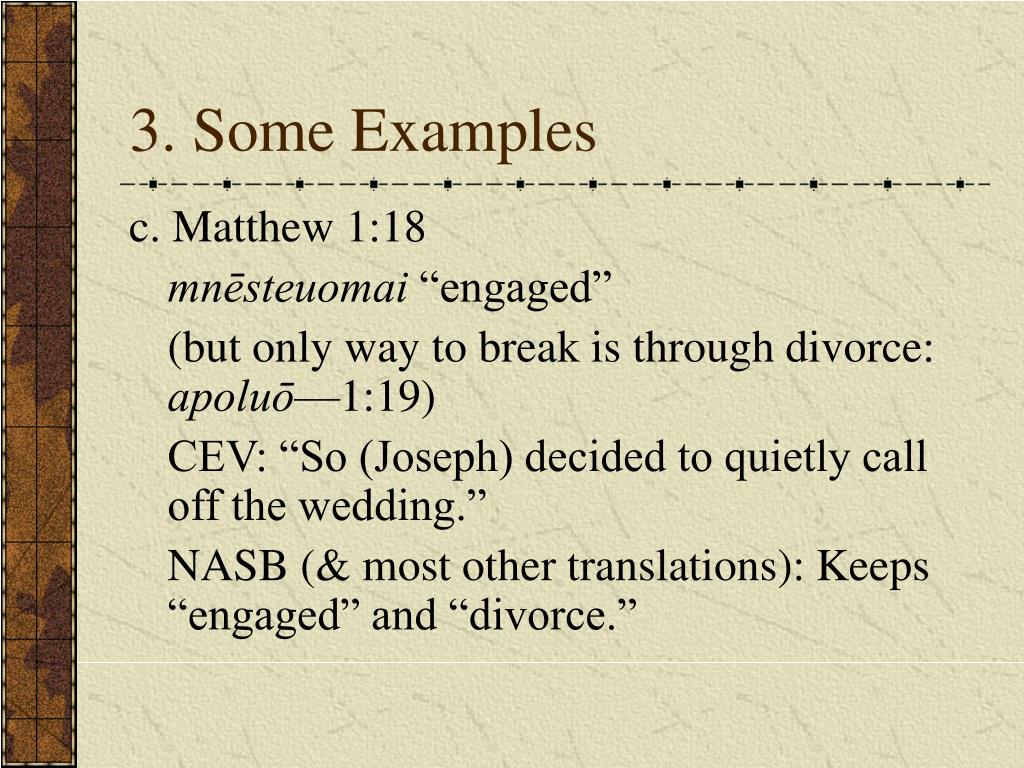 3. Some Examples

c. Matthew 1:18

mnēsteuomai “engaged”

(but only way to break is through divorce: apoluō—1:19)

CEV: “So (Joseph) decided to quietly call off the wedding.”

NASB (& most other translations): Keeps “engaged” and “divorce.”